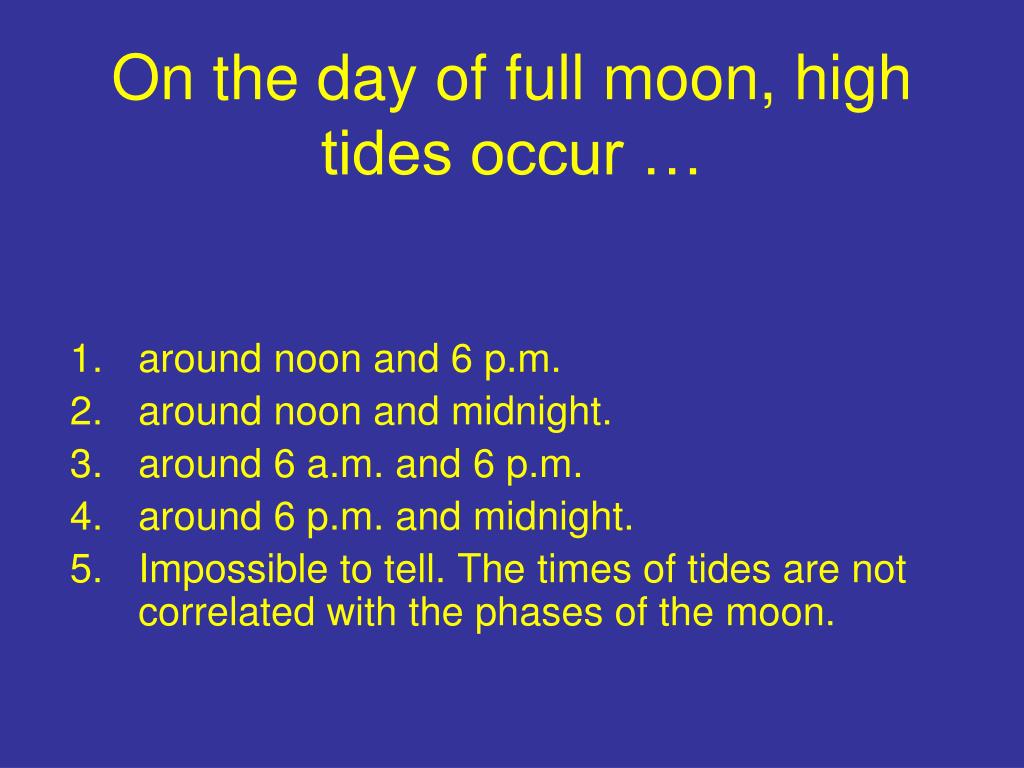 On the day of full moon, high tides occur …

1. around noon and 6 p.m.
2. around noon and midnight.
3. around 6 a.m. and 6 p.m.
4. around 6 p.m. and midnight.
5. Impossible to tell. The times of tides are not correlated with the phases of the moon.